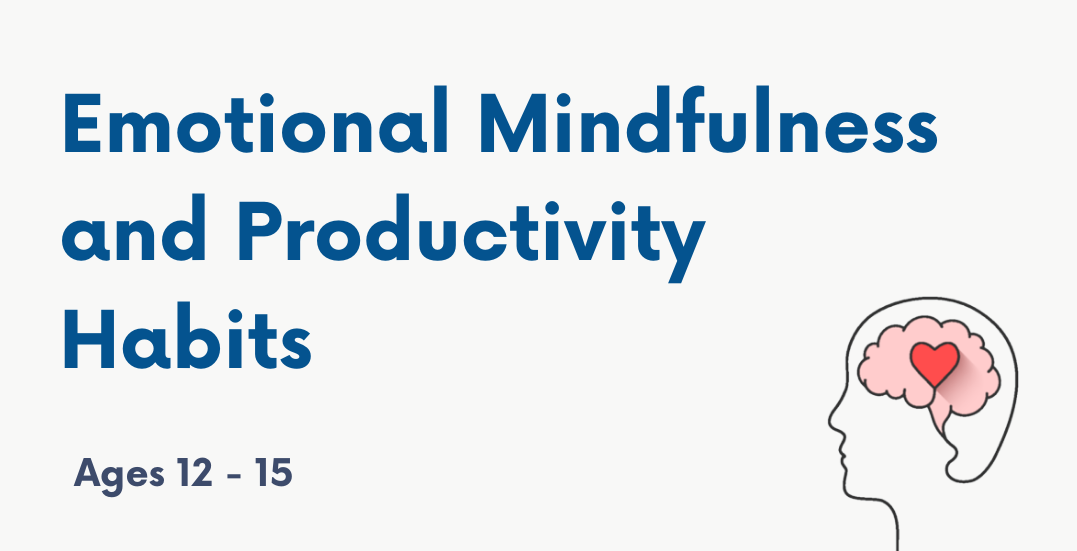 Emotional Mindfulness and Productivity Habits

Ages 12 - 15